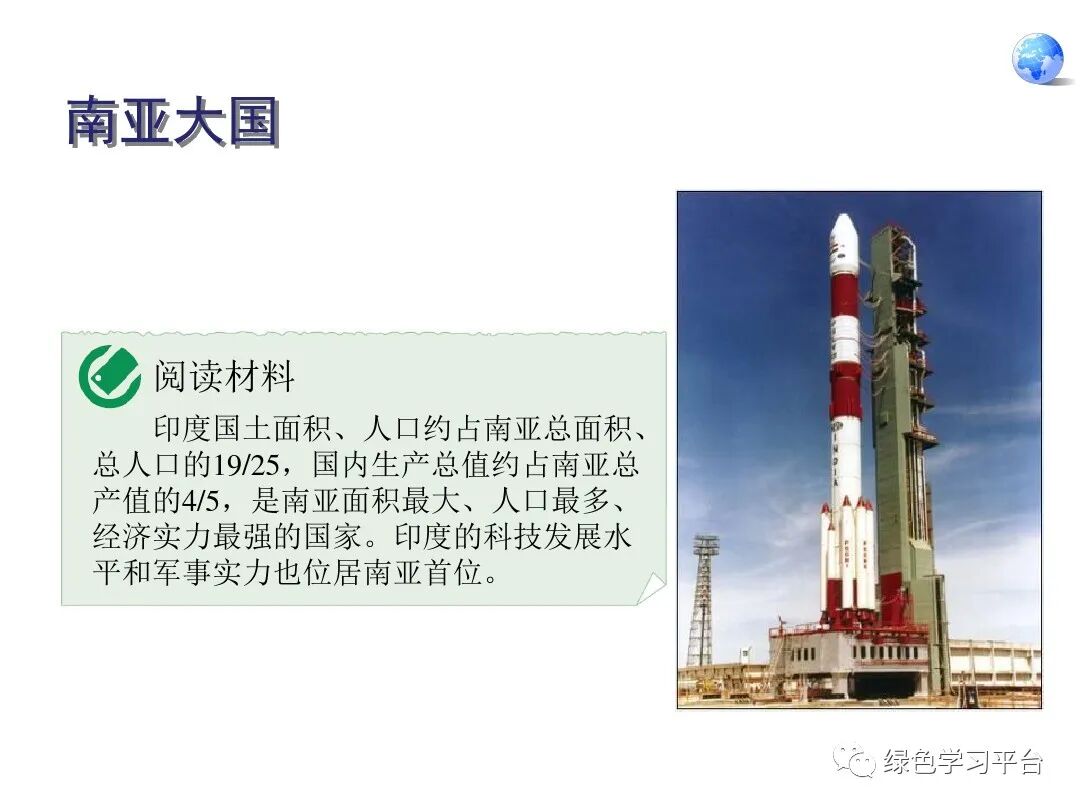 南亚大国

阅读材料

印度国土面积、人口约占南亚总面积、总人口的19/25，国内生产总值约占南亚总产值的4/5，是南亚面积最大、人口最多、经济实力最强的国家。印度的科技发展水平和军事实力也位居南亚首位。

INDIA

绿色学习平台